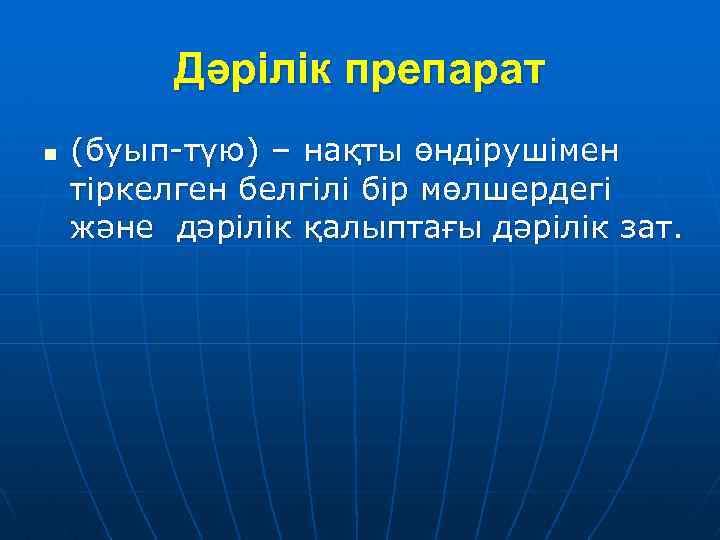 Дәрілік препарат

(буып-түю) – нақты өндірушімен тіркелген белгілі бір мөлшердегі және дәрілік қалыптағы дәрілік зат.